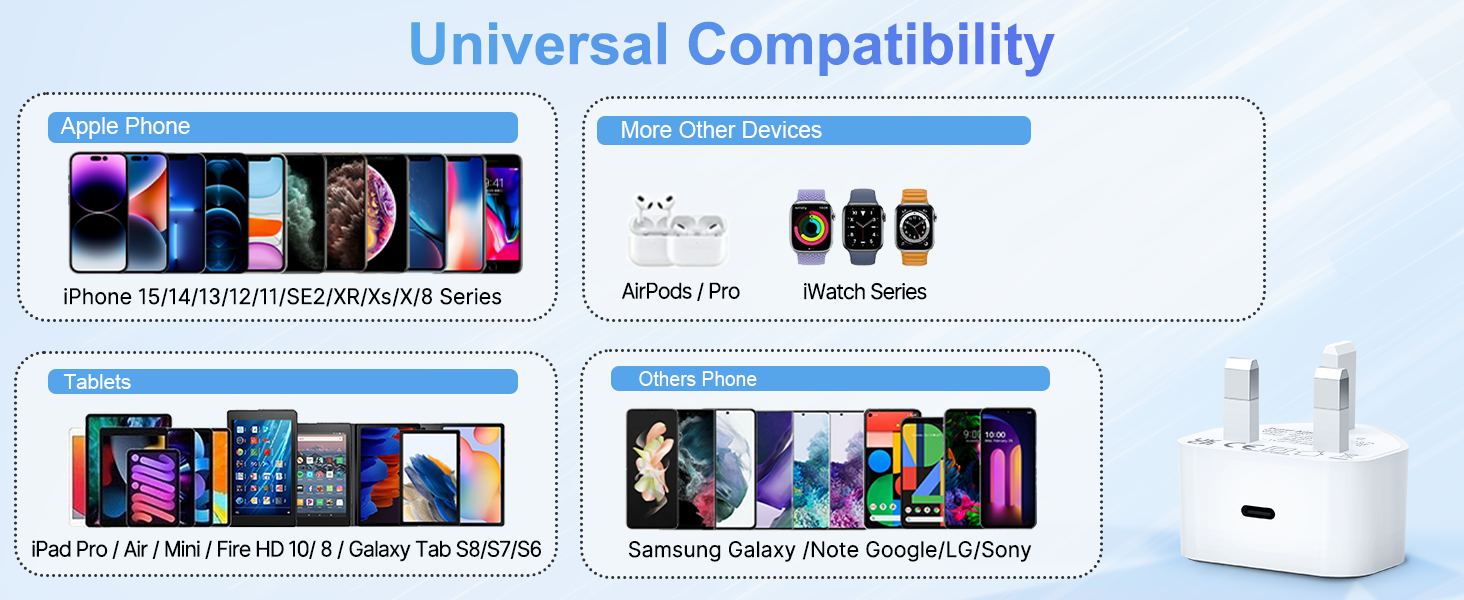 Universal Compatibility

Apple Phone

iPhone 15/14/13/12/11/SE2/XR/Xs/X/8 Series

More Other Devices

AirPods / Pro

iWatch Series

Tablets

iPad Pro / Air / Mini / Fire HD 10/ 8 / Galaxy Tab S8/S7/S6

Others Phone

Samsung Galaxy /Note Google/LG/Sony